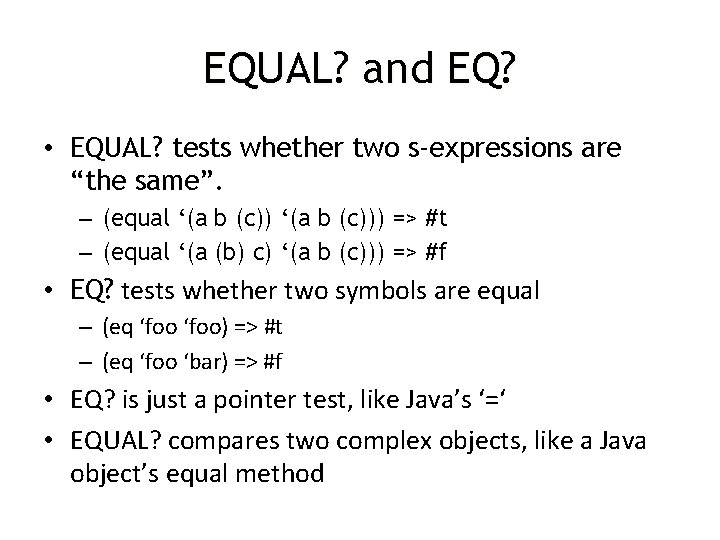 EQUAL? and EQ?

• EQUAL? tests whether two s-expressions are “the same”.
  – (equal ‘(a b (c)) ‘(a b (c))) => #t
  – (equal ‘(a (b) c) ‘(a b (c))) => #f
• EQ? tests whether two symbols are equal
  – (eq ‘foo ‘foo) => #t
  – (eq ‘foo ‘bar) => #f
• EQ? is just a pointer test, like Java’s ‘=‘
• EQUAL? compares two complex objects, like a Java object’s equal method